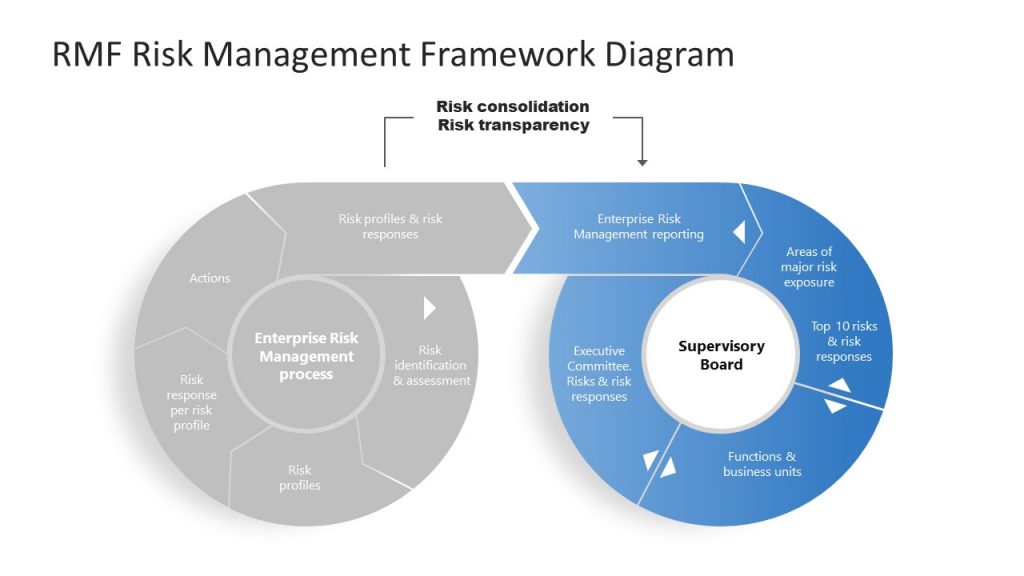 RMF Risk Management Framework Diagram

Risk consolidation
Risk transparency

Risk profiles & risk responses

Actions

Enterprise Risk Management process

Risk identification & assessment

Risk response per risk profile

Risk profiles

Enterprise Risk Management reporting

Areas of major risk exposure

Top 10 risks & risk responses

Supervisory Board

Executive Committee. Risks & risk responses

Functions & business units